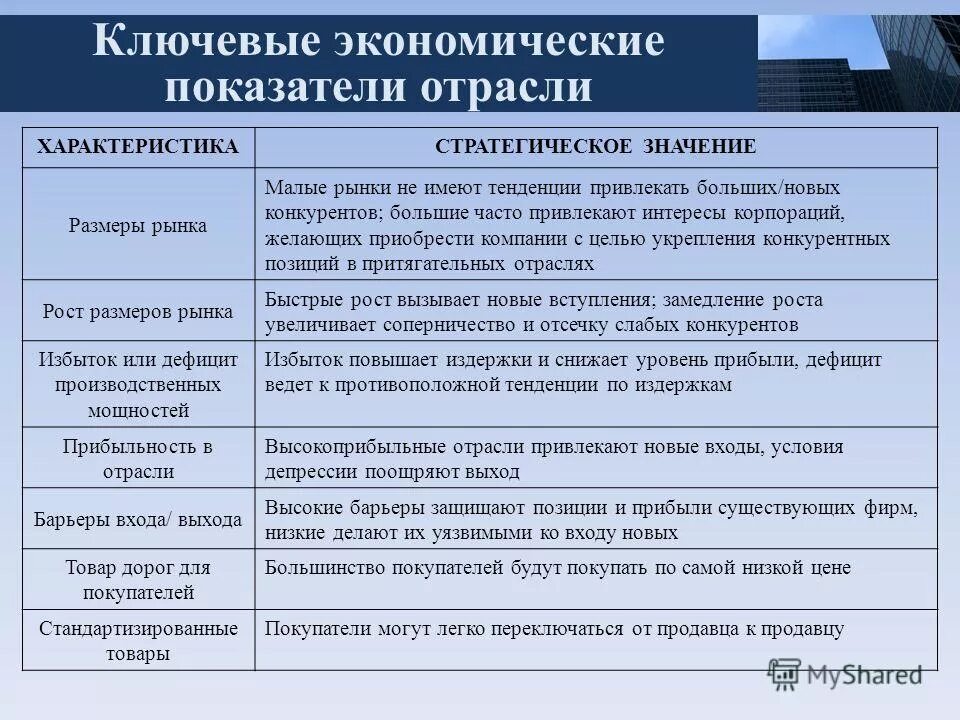 Ключевые экономические показатели отрасли

| ХАРАКТЕРИСТИКА | СТРАТЕГИЧЕСКОЕ ЗНАЧЕНИЕ |
|---|---|
| Размеры рынка | Малые рынки не имеют тенденции привлекать больших/новых конкурентов; большие часто привлекают интересы корпораций, желающих приобрести компании с целью укрепления конкурентных позиций в притягательных отраслях |
| Рост размеров рынка | Быстрые рост вызывает новые вступления; замедление роста увеличивает соперничество и отсечку слабых конкурентов |
| Избыток или дефицит производственных мощностей | Избыток повышает издержки и снижает уровень прибыли, дефицит ведет к противоположной тенденции по издержкам |
| Прибыльность в отрасли | Высокоприбыльные отрасли привлекают новые входы, условия депрессии поощряют выход |
| Барьеры входа/ выхода | Высокие барьеры защищают позиции и прибыли существующих фирм, низкие делают их уязвимыми ко входу новых |
| Товар дорог для покупателей | Большинство покупателей будут покупать по самой низкой цене |
| Стандартизированные товары | Покупатели могут легко переключаться от продавца к продавцу |

MyShared